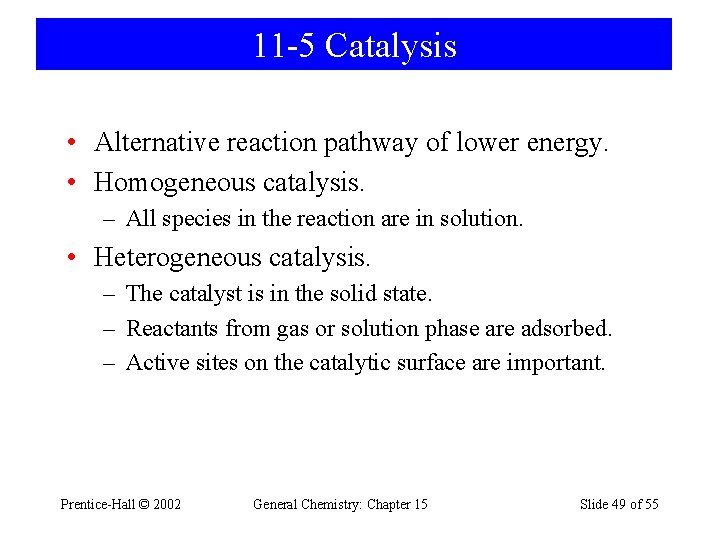 11-5 Catalysis

• Alternative reaction pathway of lower energy.
• Homogeneous catalysis.
– All species in the reaction are in solution.
• Heterogeneous catalysis.
– The catalyst is in the solid state.
– Reactants from gas or solution phase are adsorbed.
– Active sites on the catalytic surface are important.

Prentice-Hall © 2002 General Chemistry: Chapter 15 Slide 49 of 55